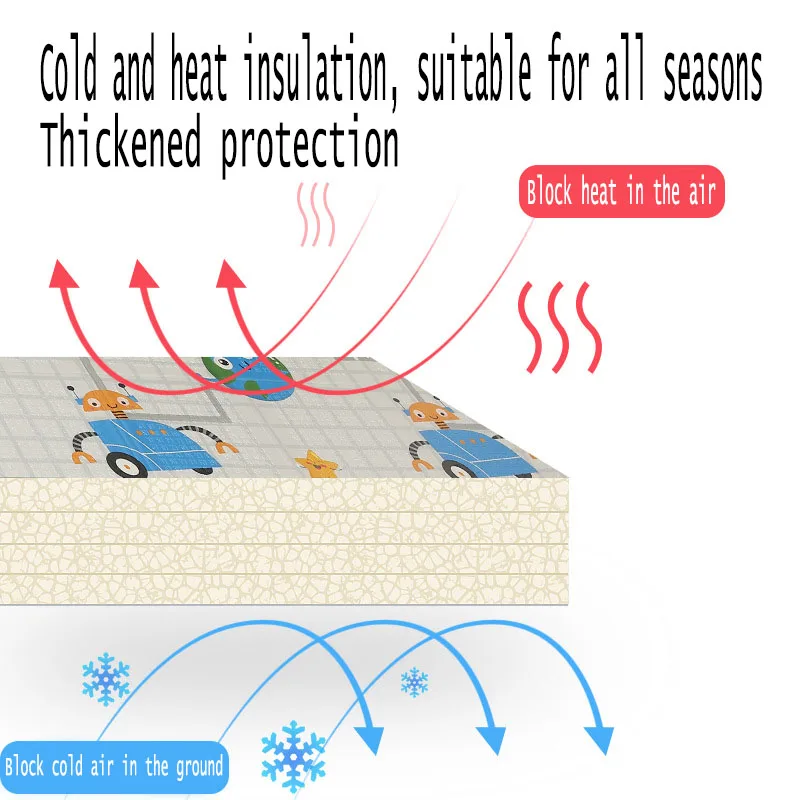 Cold and heat insulation, suitable for all seasons
Thickened protection

Block heat in the air

Block cold air in the ground